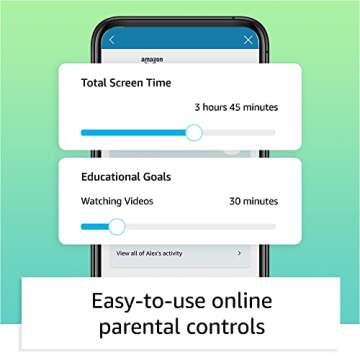 amazon

Total Screen Time

3 hours 45 minutes

Educational Goals

Watching Videos 30 minutes

View all of Alex's activity

Easy-to-use online parental controls